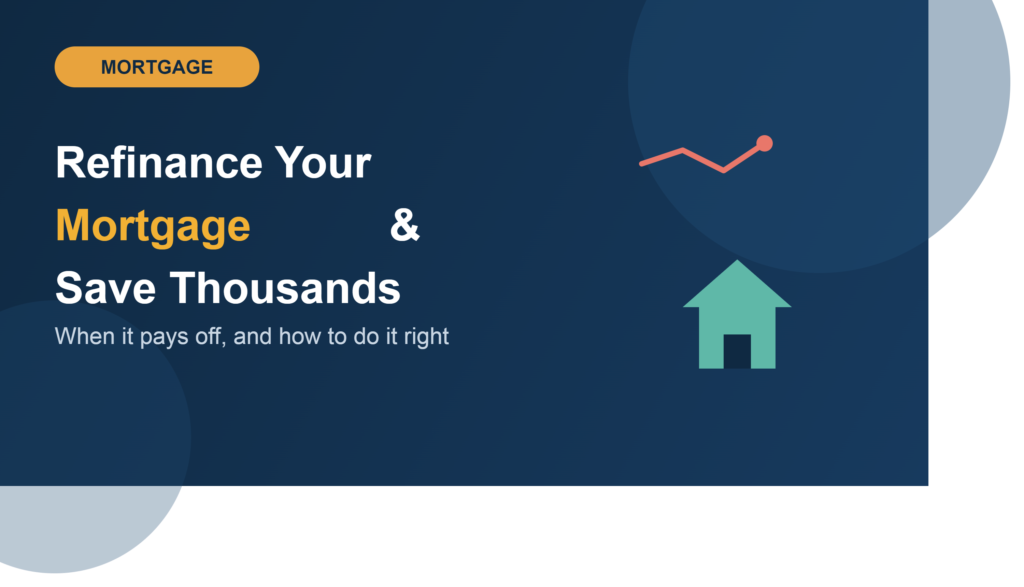 MORTGAGE

Refinance Your Mortgage & Save Thousands

When it pays off, and how to do it right